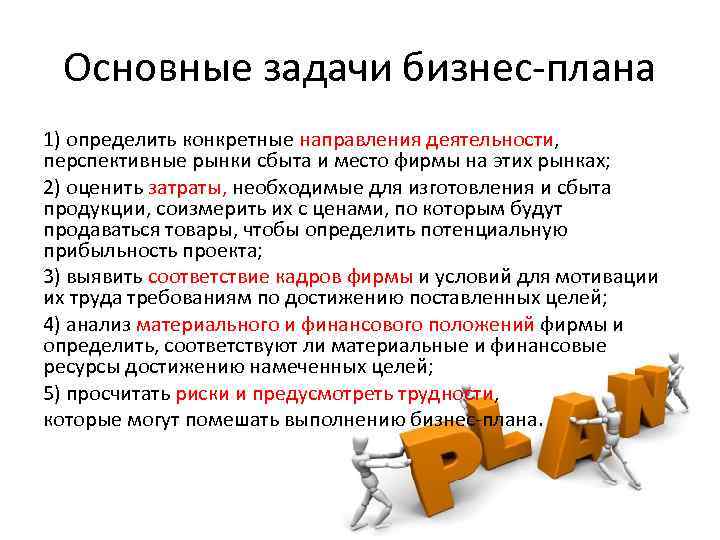 Основные задачи бизнес-плана

1) определить конкретные направления деятельности, перспективные рынки сбыта и место фирмы на этих рынках;

2) оценить затраты, необходимые для изготовления и сбыта продукции, соизмерить их с ценами, по которым будут продаваться товары, чтобы определить потенциальную прибыльность проекта;

3) выявить соответствие кадров фирмы и условий для мотивации их труда требованиям по достижению поставленных целей;

4) анализ материального и финансового положений фирмы и определить, соответствуют ли материальные и финансовые ресурсы достижению намеченных целей;

5) просчитать риски и предусмотреть трудности, которые могут помешать выполнению бизнес-плана.

PLAN